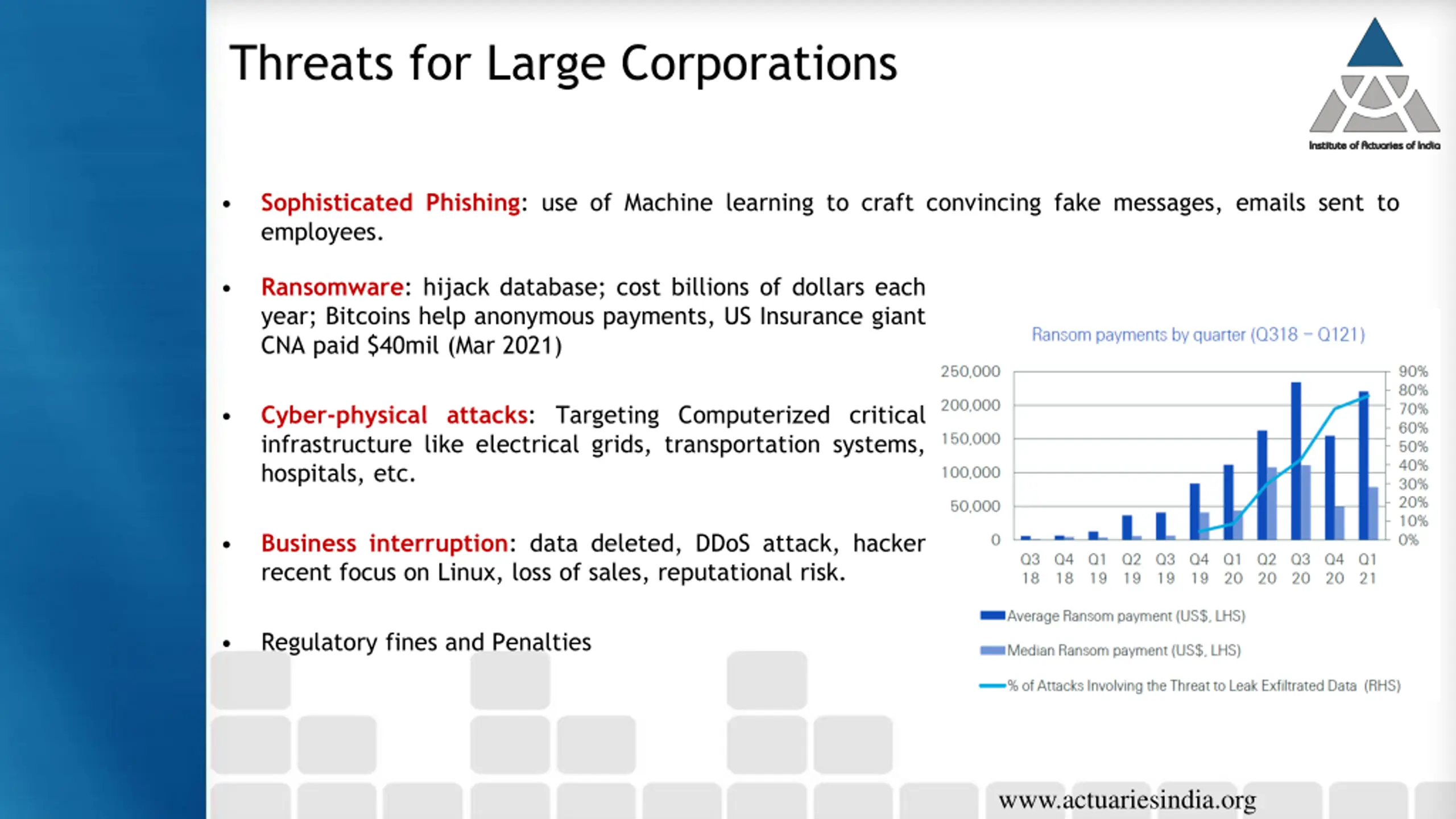 Threats for Large Corporations

Institute of Actuaries of India

• Sophisticated Phishing: use of Machine learning to craft convincing fake messages, emails sent to employees.

• Ransomware: hijack database; cost billions of dollars each year; Bitcoins help anonymous payments, US Insurance giant CNA paid $40mil (Mar 2021)

• Cyber-physical attacks: Targeting Computerized critical infrastructure like electrical grids, transportation systems, hospitals, etc.

• Business interruption: data deleted, DDoS attack, hacker recent focus on Linux, loss of sales, reputational risk.

• Regulatory fines and Penalties

Ransom payments by quarter (Q318 – Q121)

250,000
200,000
150,000
100,000
50,000
0

90%
80%
70%
60%
50%
40%
30%
20%
10%
0%

Q3 18 Q4 18 Q1 19 Q2 19 Q3 19 Q4 19 Q1 20 Q2 20 Q3 20 Q4 20 Q1 21

Average Ransom payment (US$, LHS)
Median Ransom payment (US$, LHS)
% of Attacks Involving the Threat to Leak Exfiltrated Data (RHS)

www.actuariesindia.org